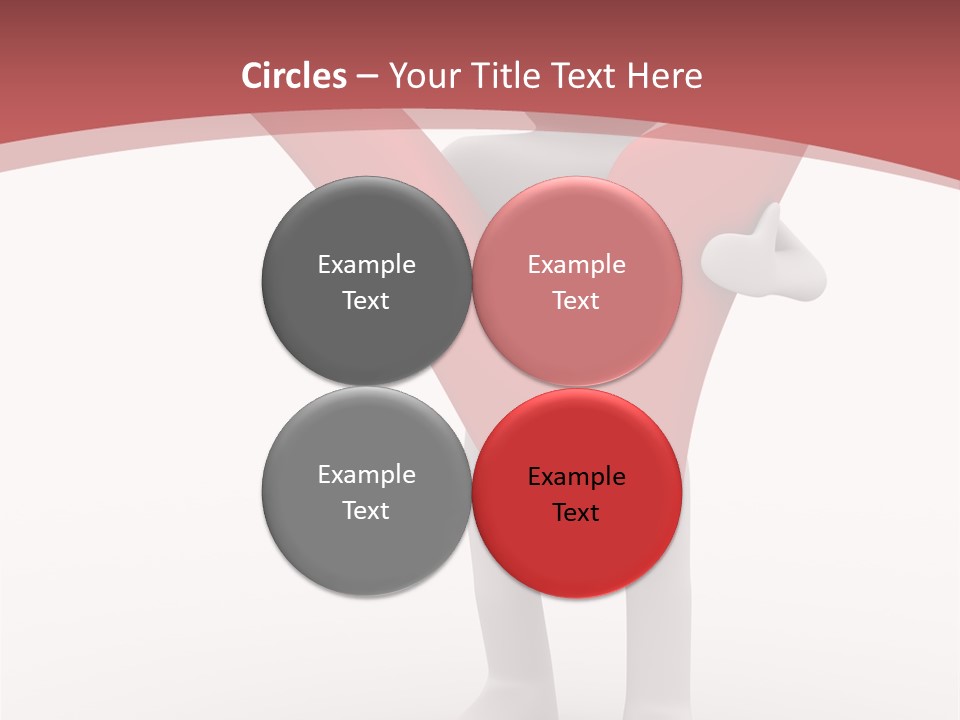 Circles – Your Title Text Here

Example Text

Example Text

Example Text

Example Text